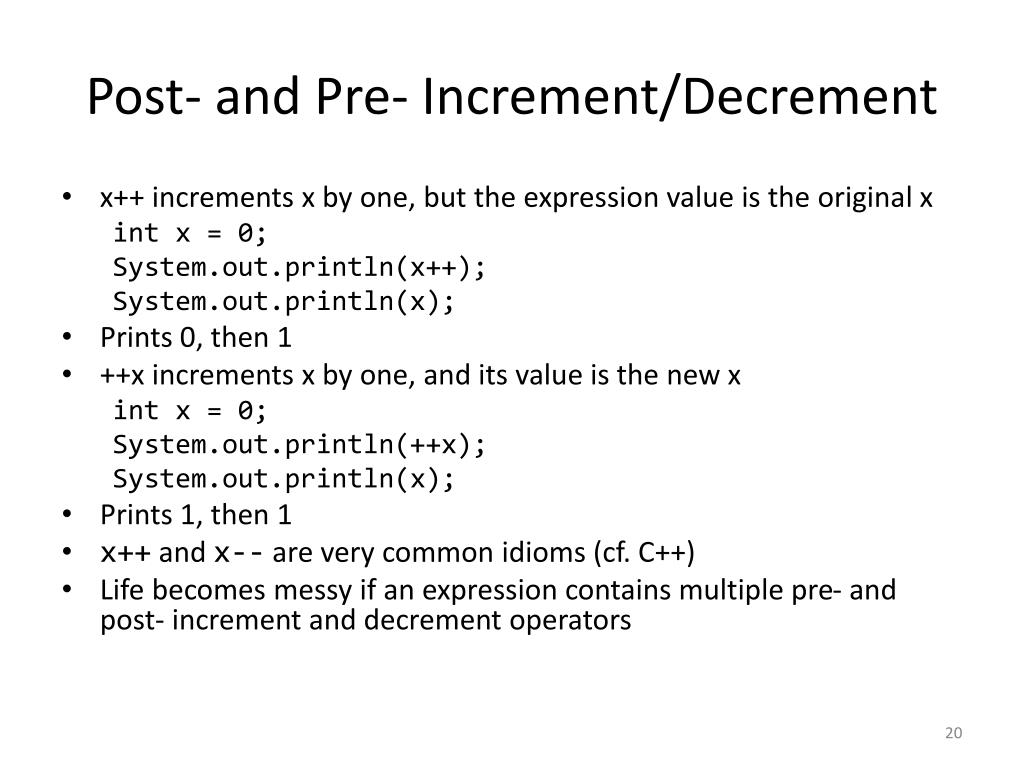 Post- and Pre- Increment/Decrement

• x++ increments x by one, but the expression value is the original x
int x = 0;
System.out.println(x++);
System.out.println(x);
• Prints 0, then 1
• ++x increments x by one, and its value is the new x
int x = 0;
System.out.println(++x);
System.out.println(x);
• Prints 1, then 1
• x++ and x-- are very common idioms (cf. C++)
• Life becomes messy if an expression contains multiple pre- and post- increment and decrement operators

20